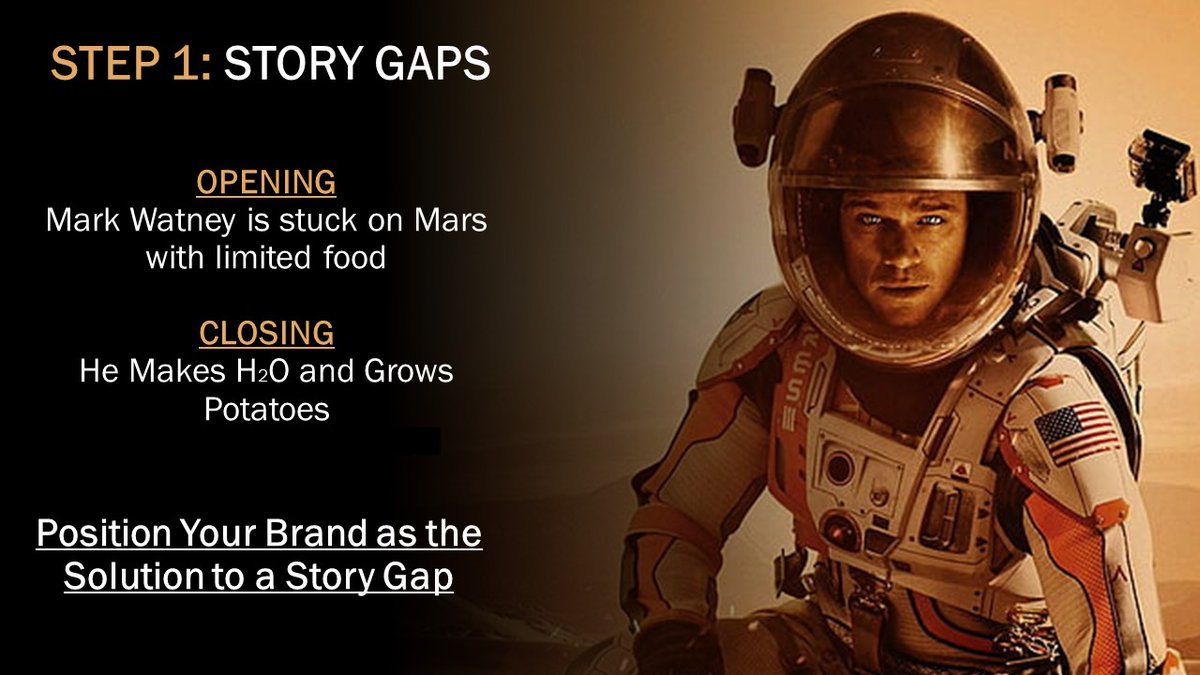 STEP 1: STORY GAPS

OPENING
Mark Watney is stuck on Mars with limited food

CLOSING
He Makes $H_2O$ and Grows Potatoes

Position Your Brand as the Solution to a Story Gap